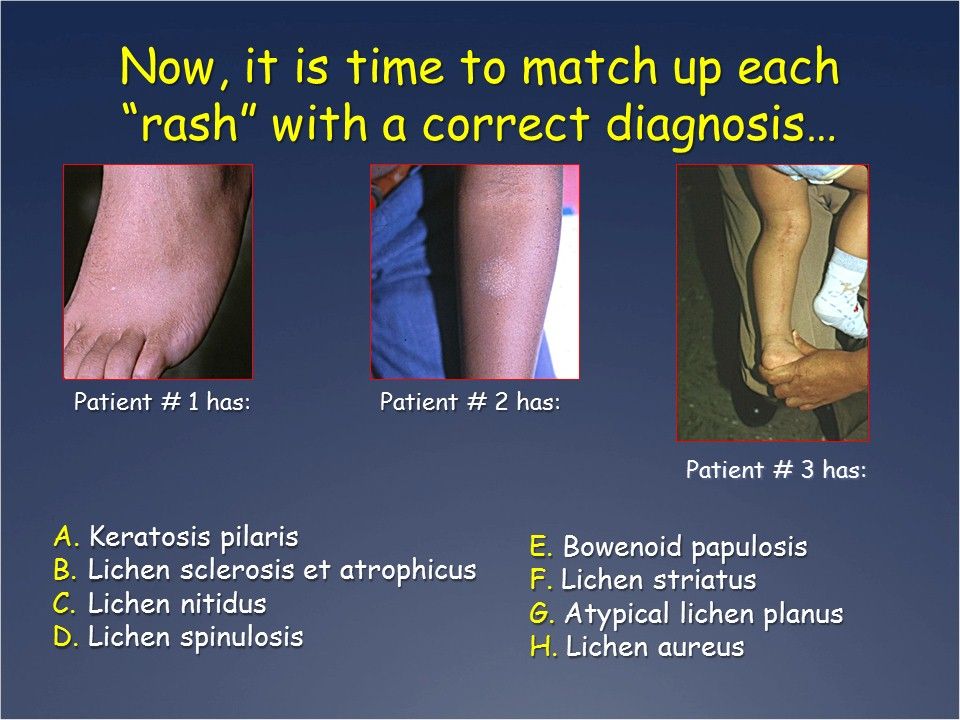 Now, it is time to match up each "rash" with a correct diagnosis…

Patient # 1 has:

Patient # 2 has:

Patient # 3 has:

A. Keratosis pilaris
B. Lichen sclerosis et atrophicus
C. Lichen nitidus
D. Lichen spinulosis

E. Bowenoid papulosis
F. Lichen striatus
G. Atypical lichen planus
H. Lichen aureus